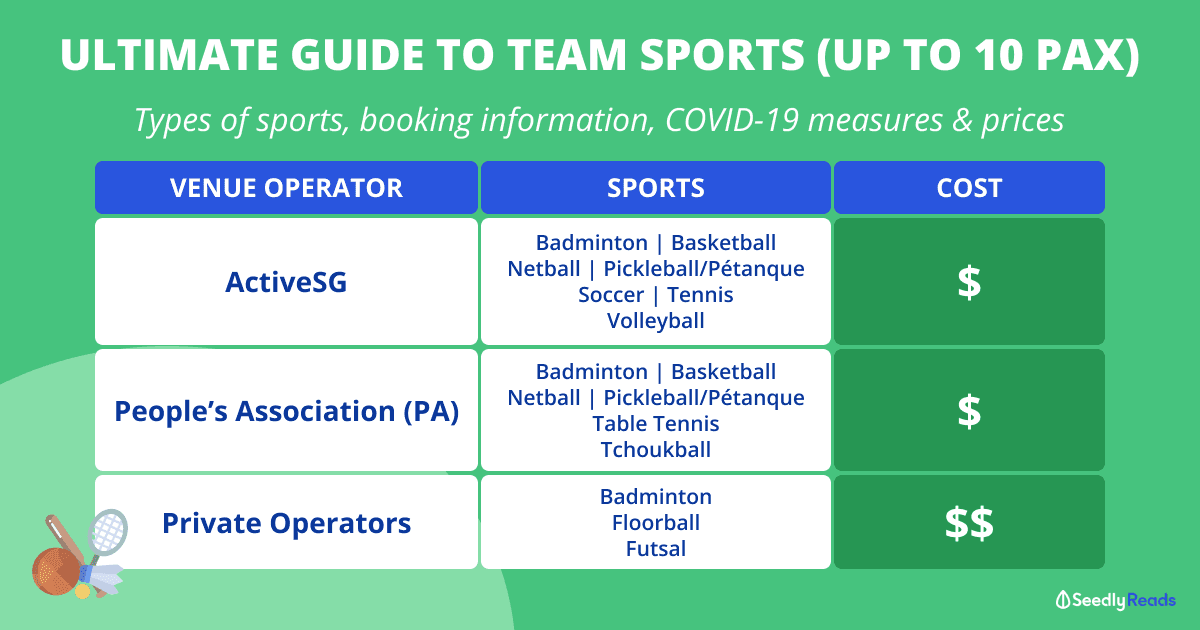 ULTIMATE GUIDE TO TEAM SPORTS (UP TO 10 PAX)

Types of sports, booking information, COVID-19 measures & prices

| VENUE OPERATOR | SPORTS | COST |
|---|---|---|
| ActiveSG | Badminton \| Basketball Netball \| Pickleball/Pétanque Soccer \| Tennis Volleyball | \$ |
| People's Association (PA) | Badminton \| Basketball Netball \| Pickleball/Pétanque Table Tennis Tchoukball | \$ |
| Private Operators | Badminton Floorball Futsal | \$\$ |

SeedlyReads